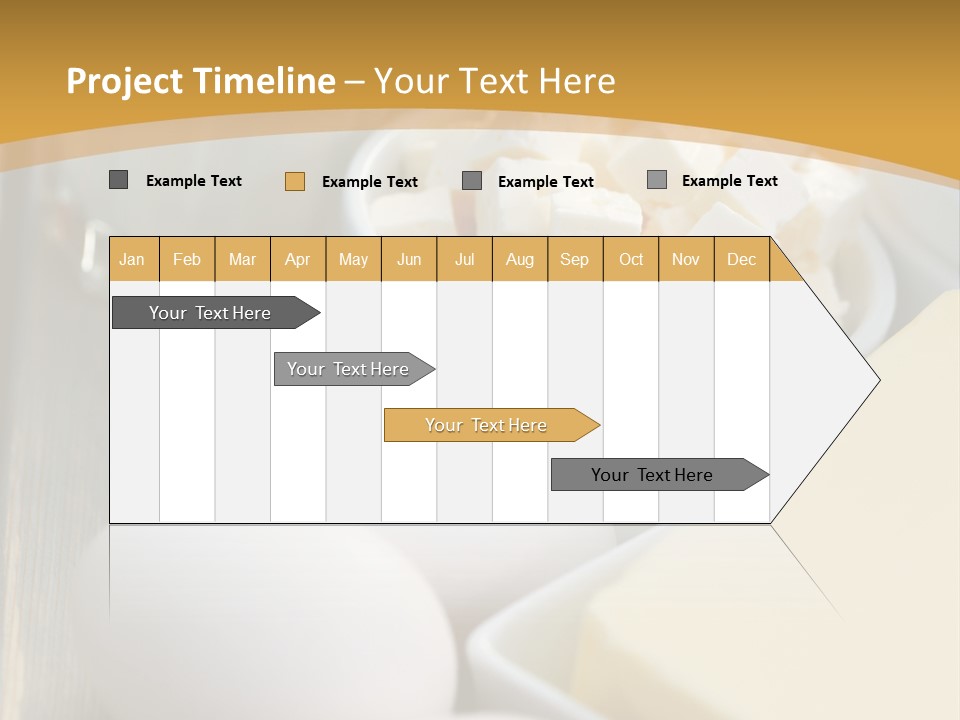 Project Timeline – Your Text Here

Example Text Example Text Example Text Example Text

| Jan | Feb | Mar | Apr | May | Jun | Jul | Aug | Sep | Oct | Nov | Dec |
|---|---|---|---|---|---|---|---|---|---|---|---|

Your Text Here

Your Text Here

Your Text Here

Your Text Here